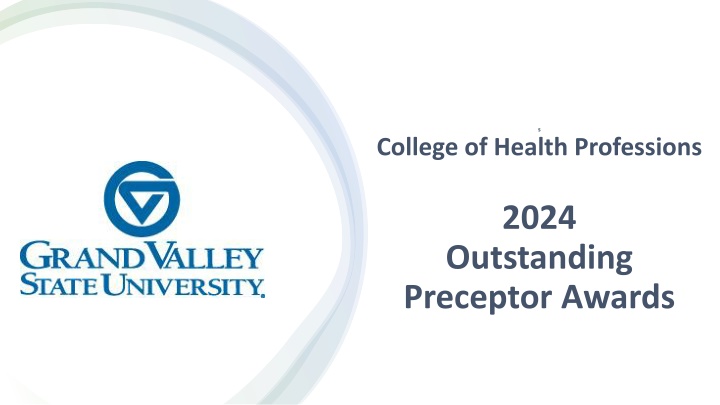 GRAND VALLEY
STATE UNIVERSITY.

College of Health Professions

2024
Outstanding
Preceptor Awards